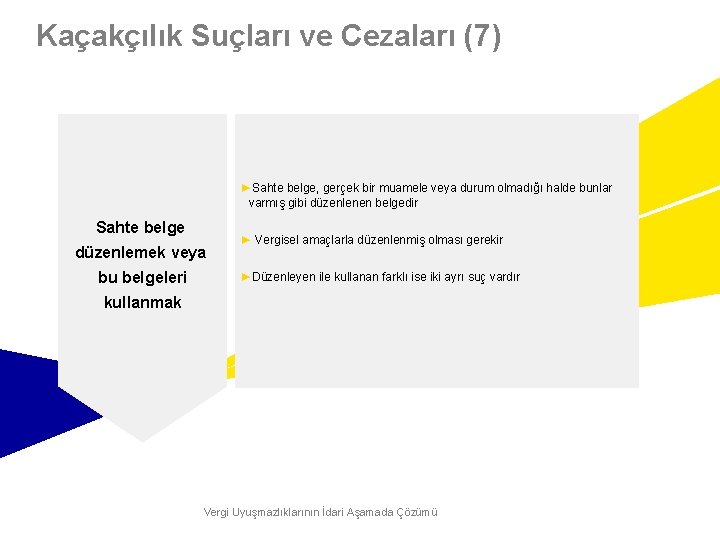 Kaçakçılık Suçları ve Cezaları (7)

Sahte belge düzenlemek veya bu belgeleri kullanmak

►Sahte belge, gerçek bir muamele veya durum olmadığı halde bunlar varmış gibi düzenlenen belgedir

► Vergisel amaçlarla düzenlenmiş olması gerekir

►Düzenleyen ile kullanan farklı ise iki ayrı suç vardır

Vergi Uyuşmazlıklarının İdari Aşamada Çözümü